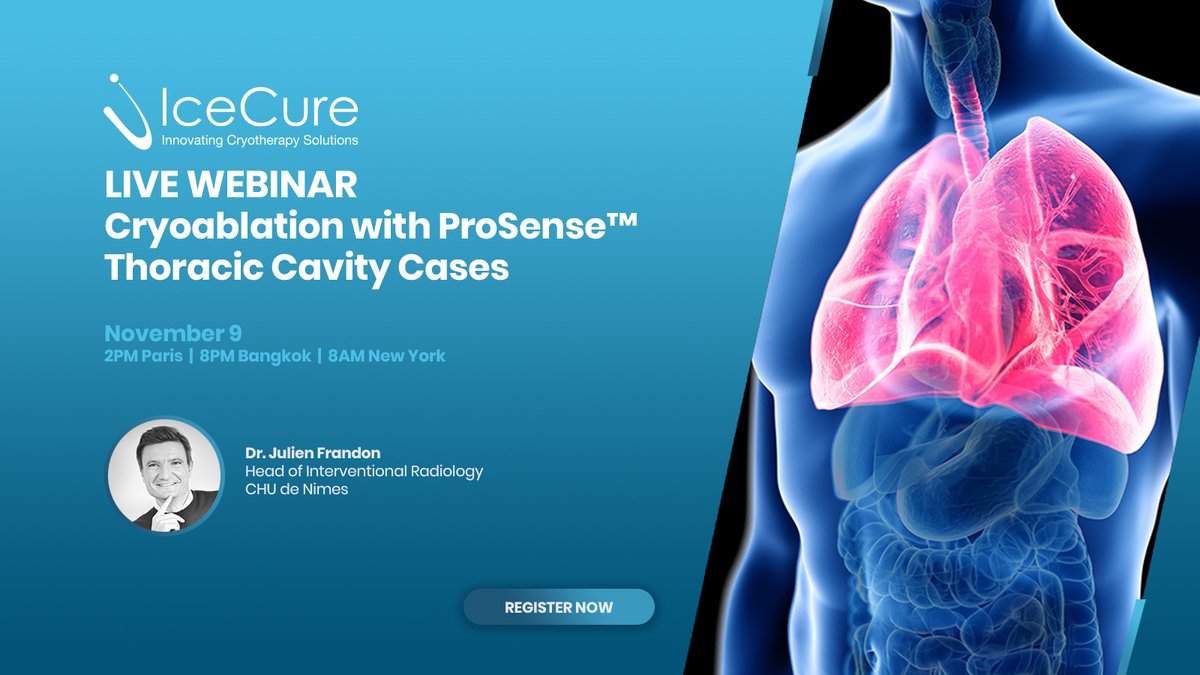 IceCure
Innovating Cryotherapy Solutions

LIVE WEBINAR
Cryoablation with ProSense™
Thoracic Cavity Cases

November 9
2PM Paris | 8PM Bangkok | 8AM New York

Dr. Julien Frandon
Head of Interventional Radiology
CHU de Nimes

REGISTER NOW